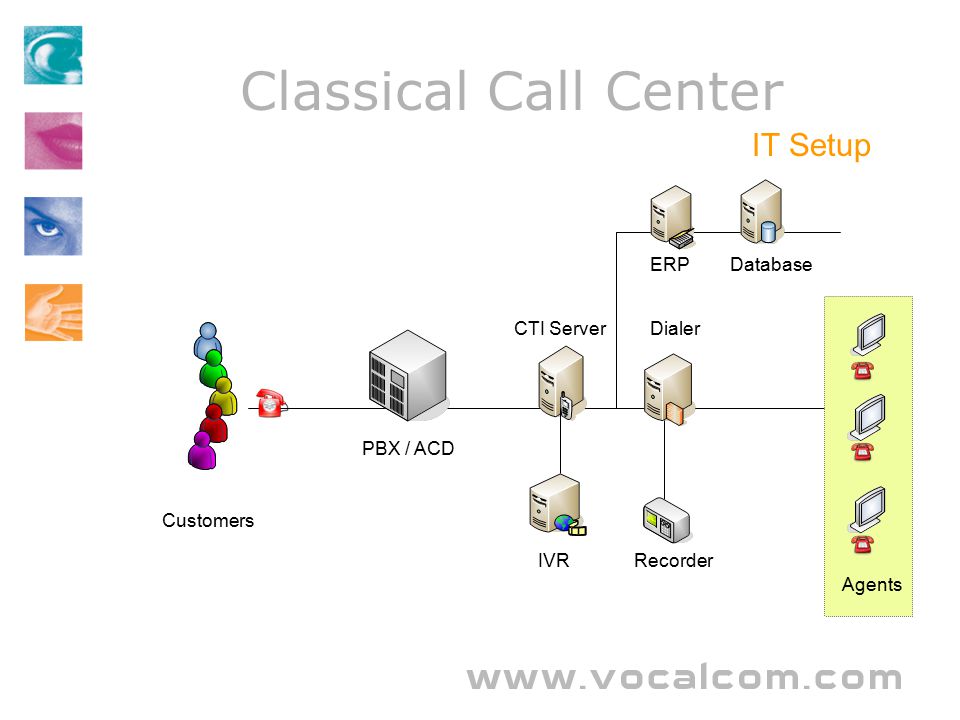 Classical Call Center

IT Setup

ERP

Database

CTI Server

Dialer

PBX / ACD

Customers

IVR

Recorder

Agents

www.vocalcom.com